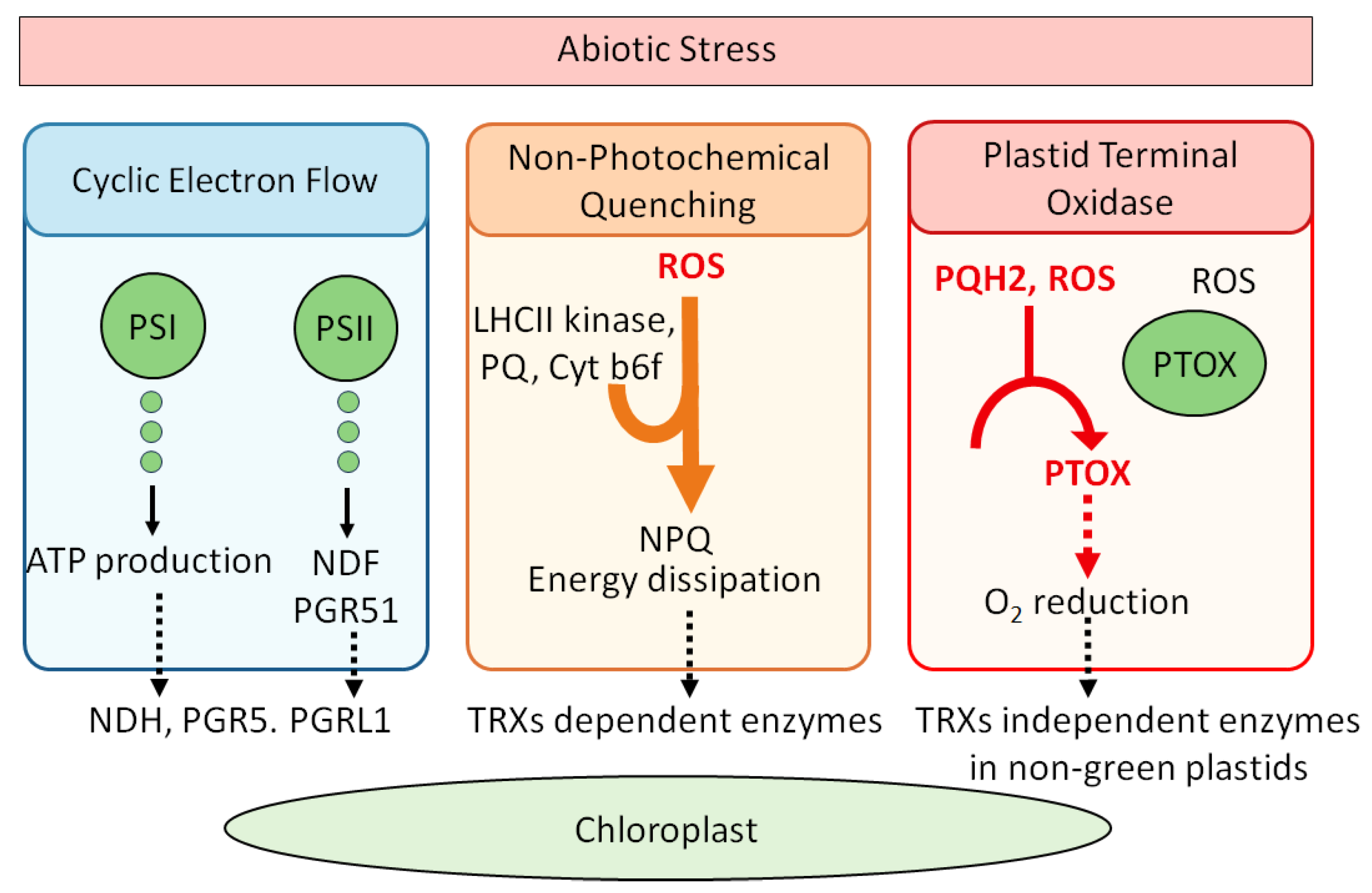 Abiotic Stress

Cyclic Electron Flow

PSI

PSII

ATP production

NDF
PGR51

NDH, PGR5. PGRL1

Non-Photochemical Quenching

ROS

LHCII kinase, PQ, Cyt b6f

NPQ
Energy dissipation

TRXs dependent enzymes

Plastid Terminal Oxidase

PQH2, ROS

ROS

PTOX

PTOX

$O_2$ reduction

TRXs independent enzymes in non-green plastids

Chloroplast